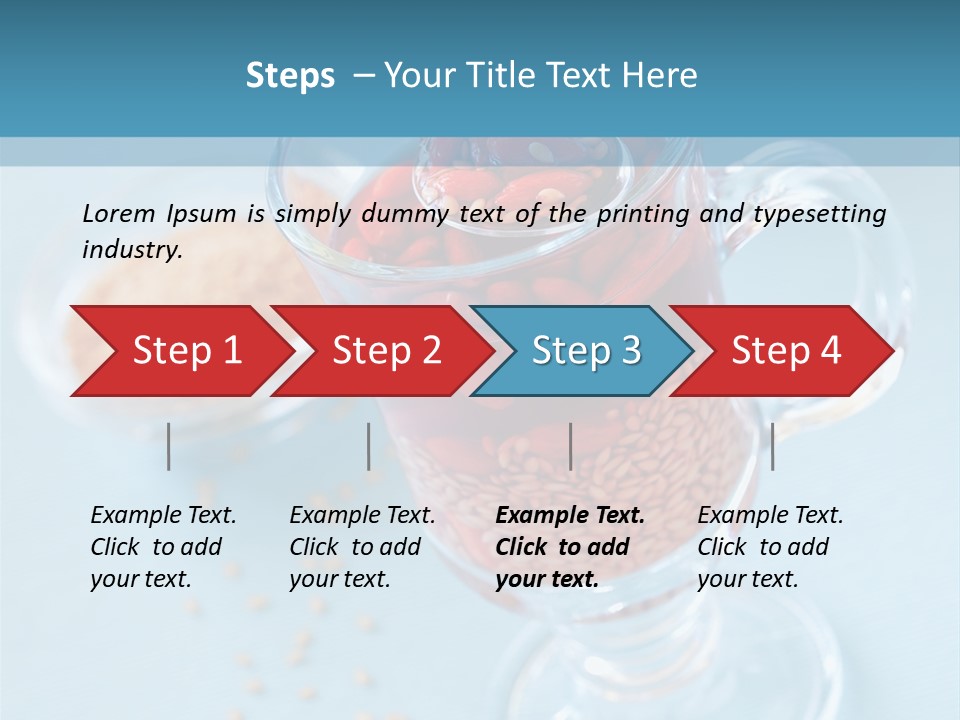 Steps – Your Title Text Here

Lorem Ipsum is simply dummy text of the printing and typesetting industry.

Step 1

Step 2

Step 3

Step 4

Example Text. Click to add your text.

Example Text. Click to add your text.

Example Text. Click to add your text.

Example Text. Click to add your text.